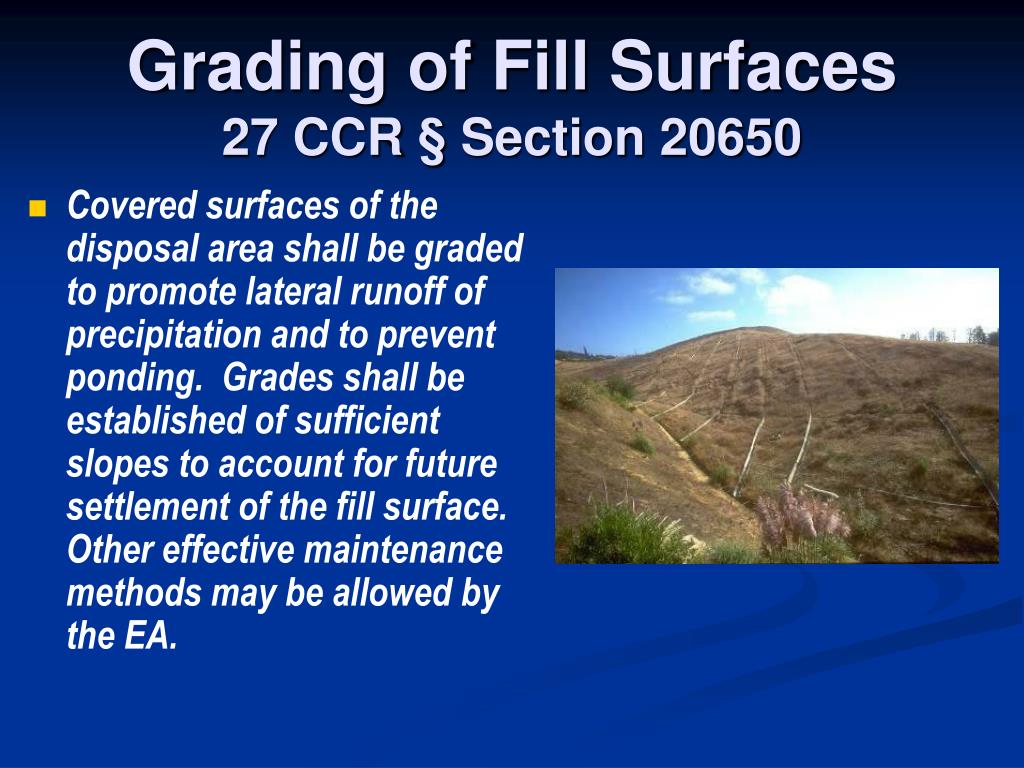 Grading of Fill Surfaces
27 CCR § Section 20650

Covered surfaces of the disposal area shall be graded to promote lateral runoff of precipitation and to prevent ponding. Grades shall be established of sufficient slopes to account for future settlement of the fill surface. Other effective maintenance methods may be allowed by the EA.